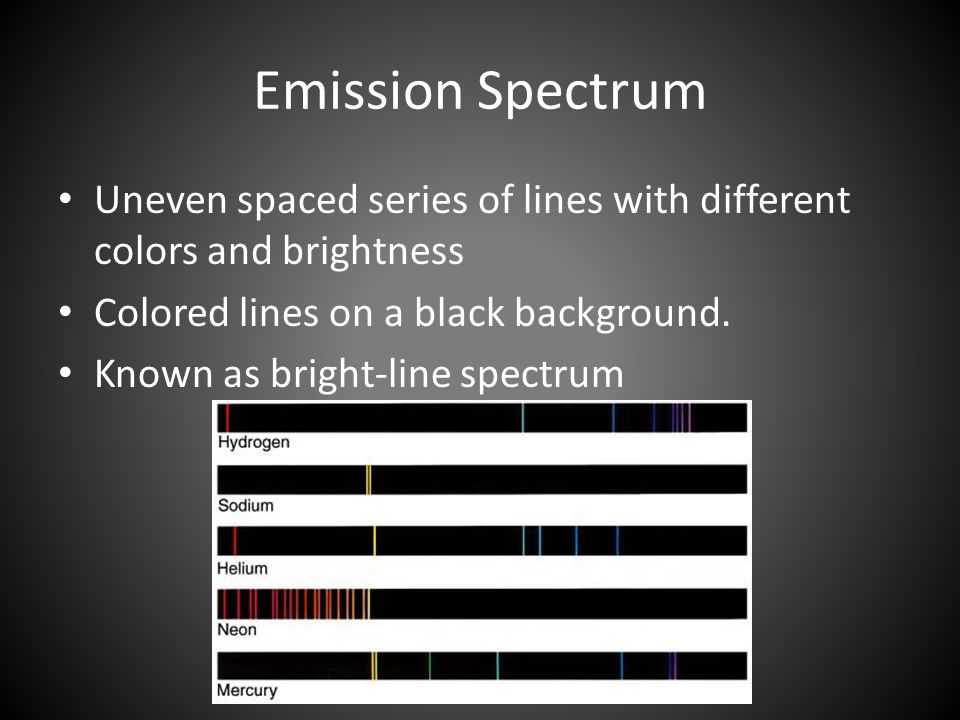 Emission Spectrum

• Uneven spaced series of lines with different colors and brightness
• Colored lines on a black background.
• Known as bright-line spectrum

Hydrogen
Sodium
Helium
Neon
Mercury